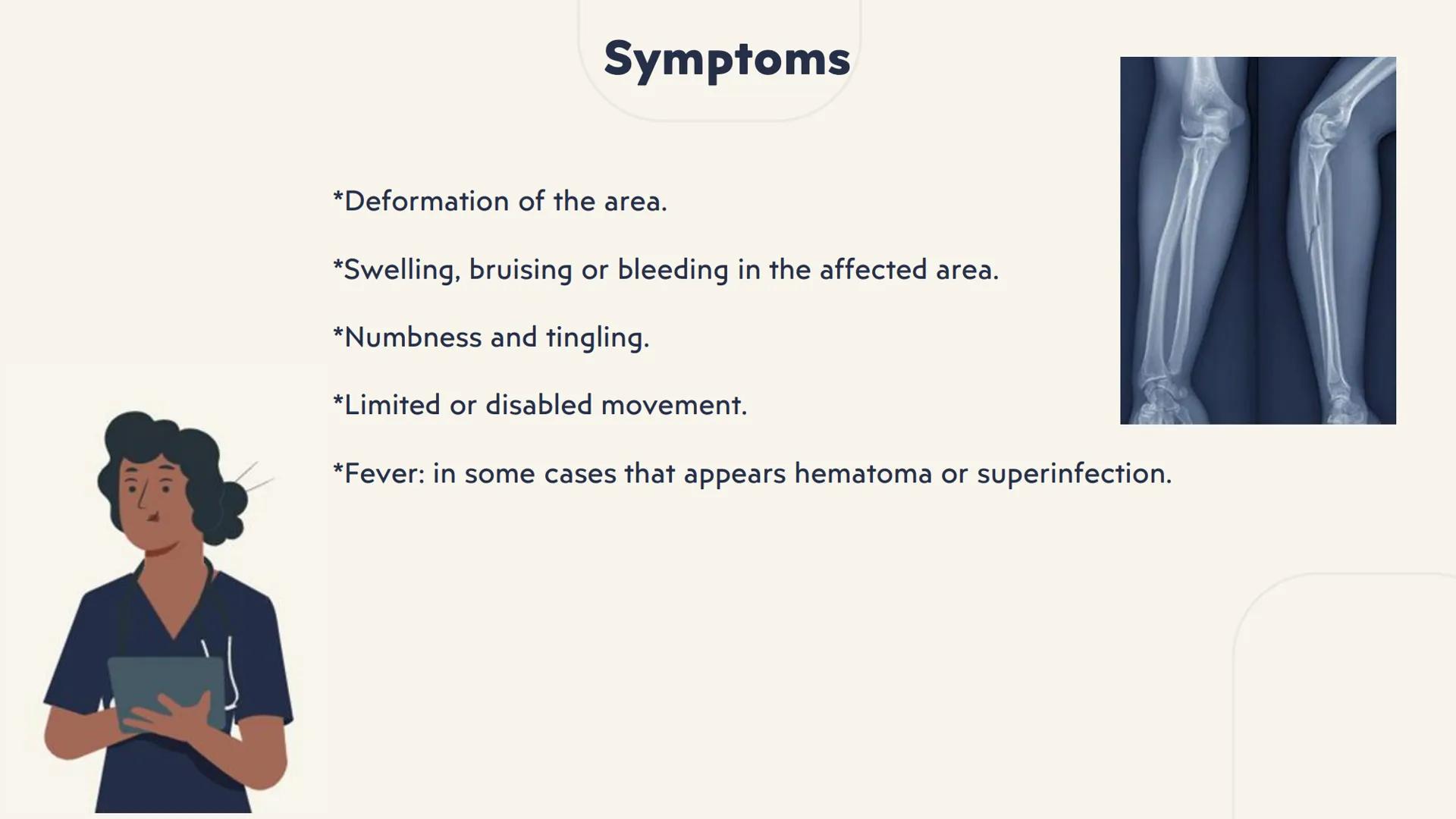 Symptoms

*Deformation of the area.

*Swelling, bruising or bleeding in the affected area.

*Numbness and tingling.

*Limited or disabled movement.

*Fever: in some cases that appears hematoma or superinfection.